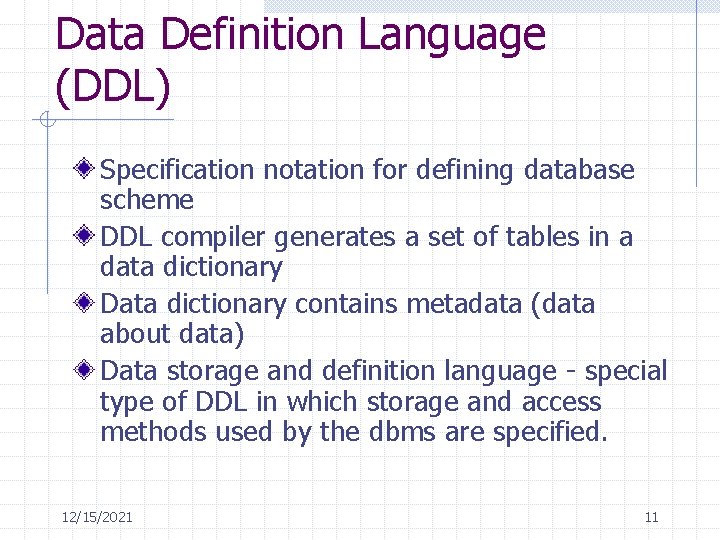 Data Definition Language (DDL)

Specification notation for defining database scheme

DDL compiler generates a set of tables in a data dictionary

Data dictionary contains metadata (data about data)

Data storage and definition language - special type of DDL in which storage and access methods used by the dbms are specified.

12/15/2021

11